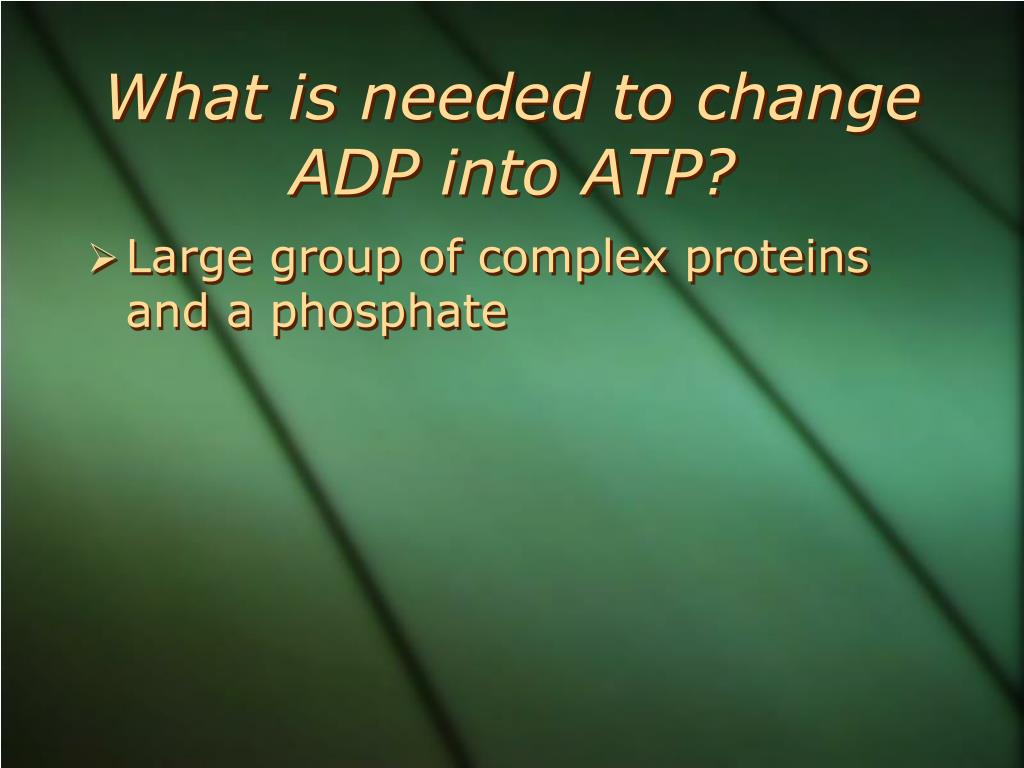 What is needed to change ADP into ATP?

➢ Large group of complex proteins and a phosphate